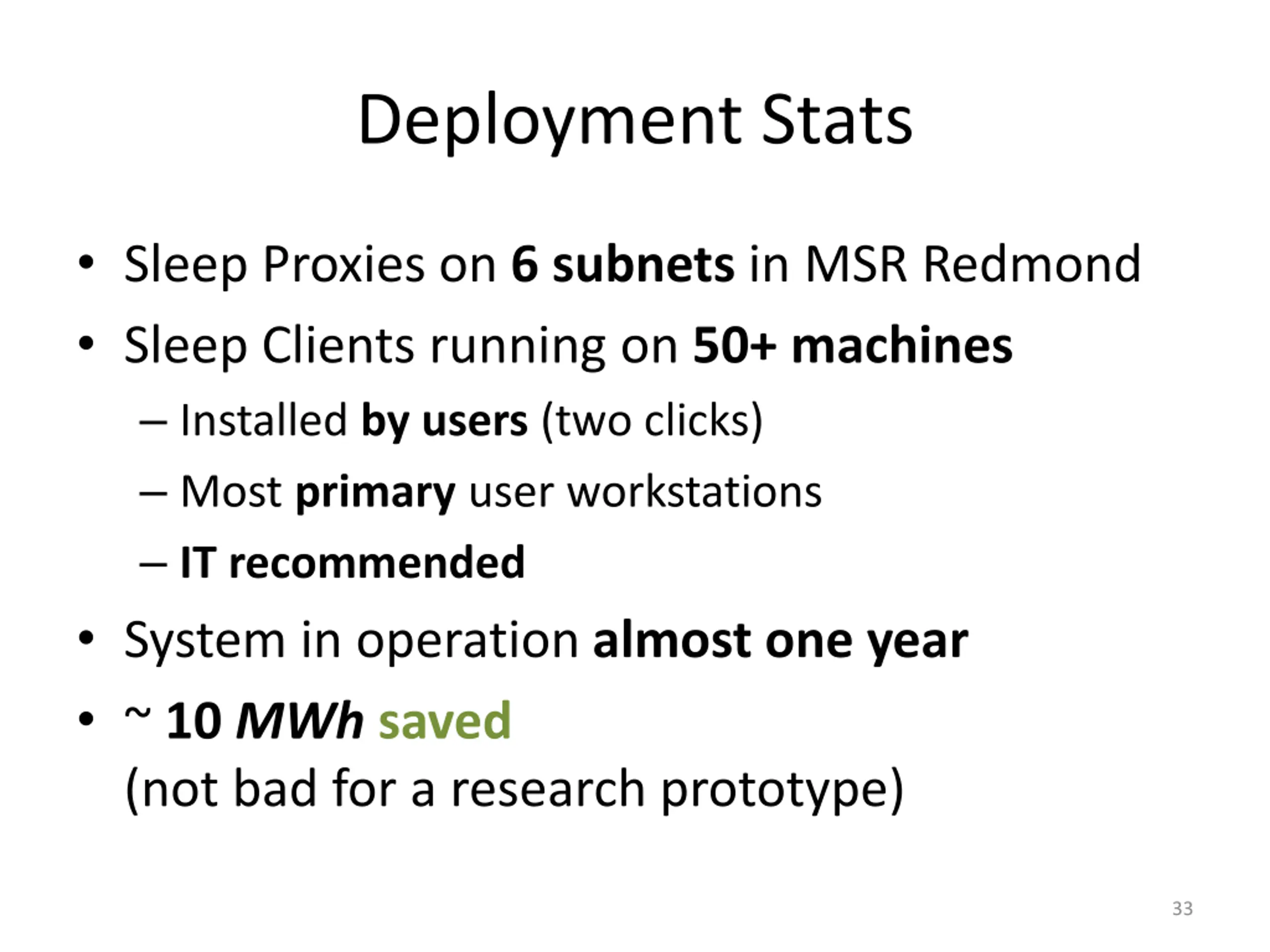 Deployment Stats

• Sleep Proxies on 6 subnets in MSR Redmond
• Sleep Clients running on 50+ machines
– Installed by users (two clicks)
– Most primary user workstations
– IT recommended
• System in operation almost one year
• ~ 10 MWh saved
(not bad for a research prototype)

33